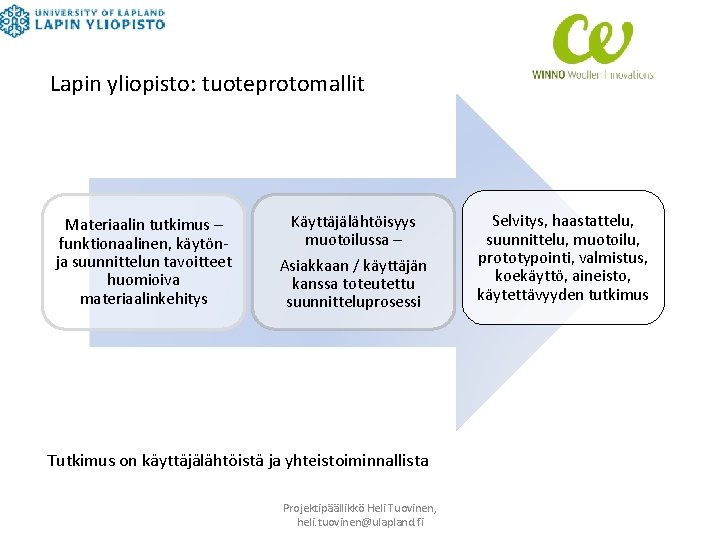 UNIVERSITY OF LAPLAND
LAPIN YLIOPISTO

WINNO Woollen Innovations

Lapin yliopisto: tuoteprotomallit

Materiaalin tutkimus – funktionaalinen, käytön- ja suunnittelun tavoitteet huomioiva materiaalinkehitys

Käyttäjälähtöisyys muotoilussa –

Asiakkaan / käyttäjän kanssa toteutettu suunnitteluprosessi

Selvitys, haastattelu, suunnittelu, muotoilu, prototypointi, valmistus, koekäyttö, aineisto, käytettävyyden tutkimus

Tutkimus on käyttäjälähtöistä ja yhteistoiminnallista

Projektipäällikkö Heli Tuovinen, heli.tuovinen@ulapland.fi